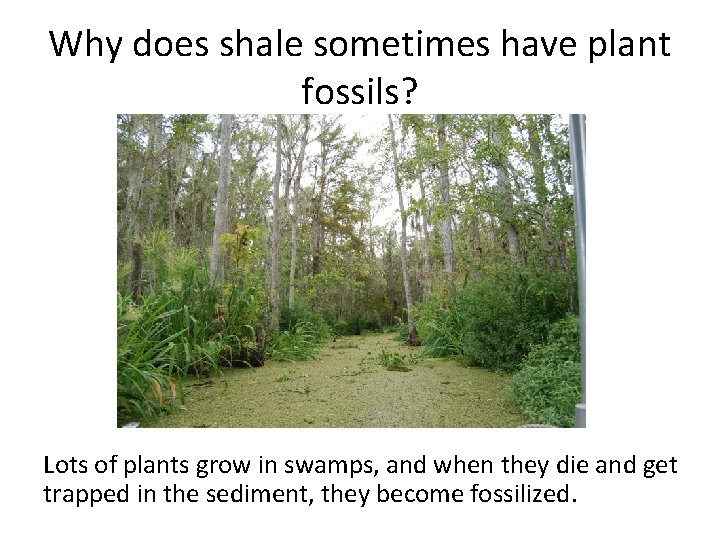 Why does shale sometimes have plant fossils?

Lots of plants grow in swamps, and when they die and get trapped in the sediment, they become fossilized.